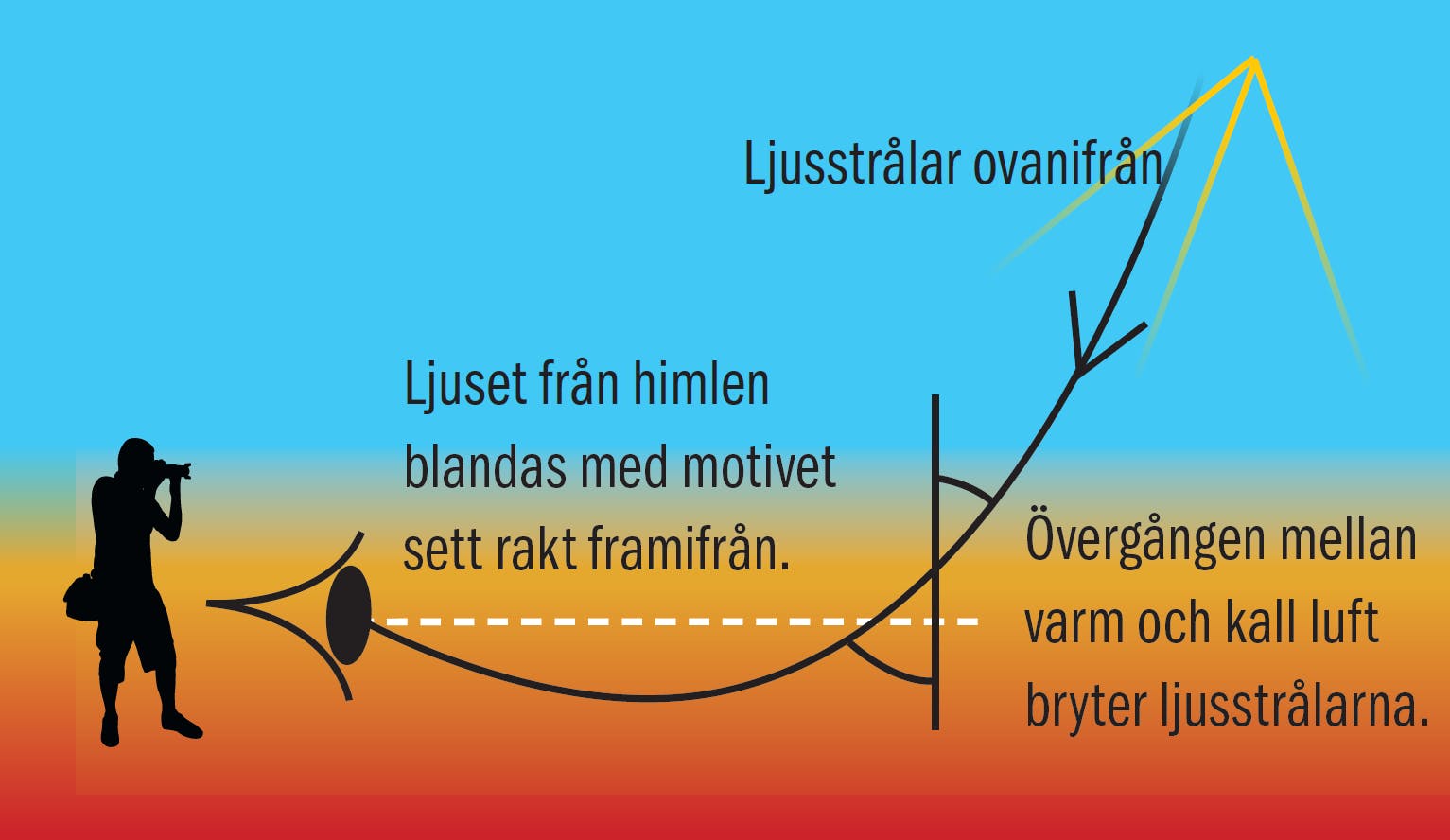 Ljusstrålar ovanifrån

Ljuset från himlen blandas med motivet sett rakt framifrån.

Övergången mellan varm och kall luft bryter ljusstrålarna.